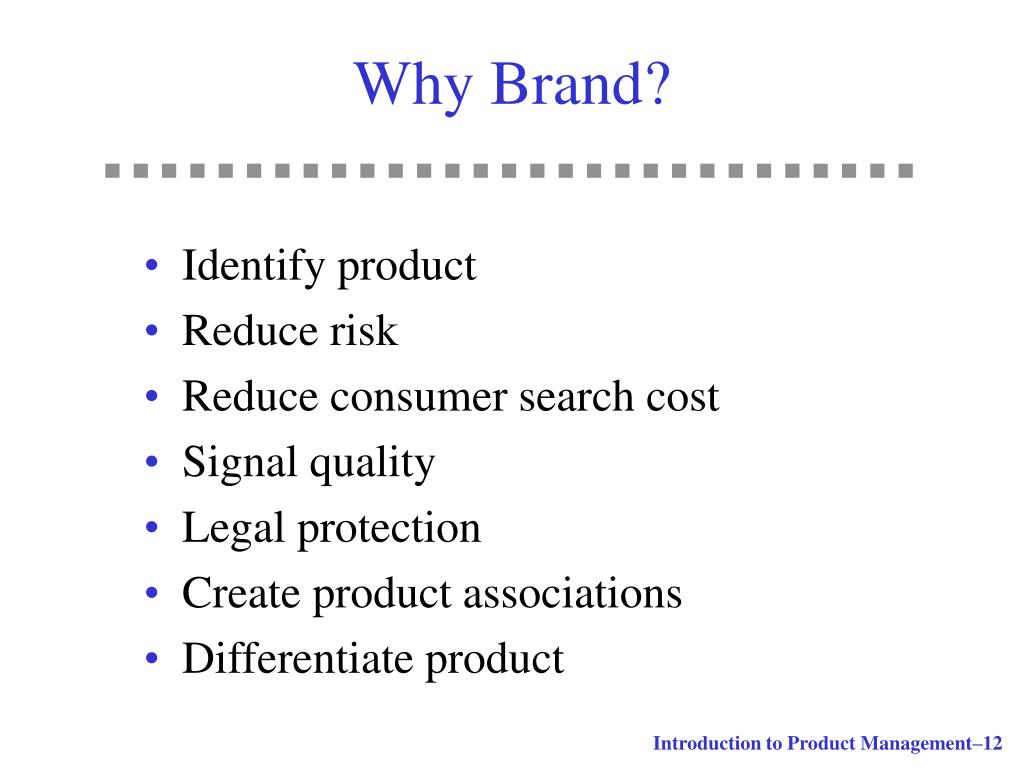 Why Brand?

• Identify product
• Reduce risk
• Reduce consumer search cost
• Signal quality
• Legal protection
• Create product associations
• Differentiate product

Introduction to Product Management–12